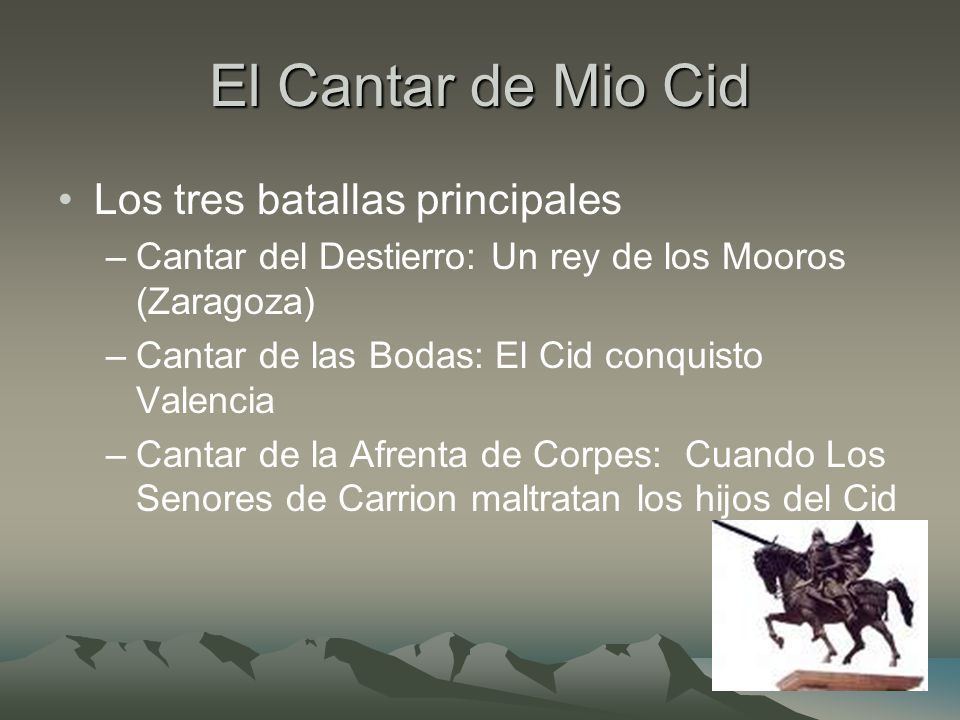 El Cantar de Mio Cid

• Los tres batallas principales
– Cantar del Destierro: Un rey de los Mooros (Zaragoza)
– Cantar de las Bodas: El Cid conquisto Valencia
– Cantar de la Afrenta de Corpes: Cuando Los Senores de Carrion maltratan los hijos del Cid